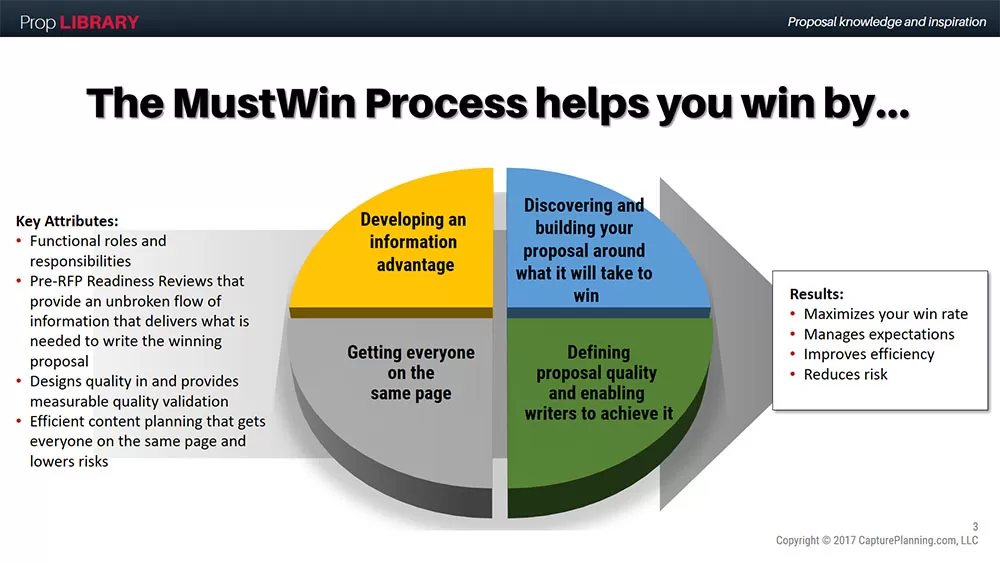 Prop LIBRARY

Proposal knowledge and inspiration

The MustWin Process helps you win by...

Key Attributes:
• Functional roles and responsibilities
• Pre-RFP Readiness Reviews that provide an unbroken flow of information that delivers what is needed to write the winning proposal
• Designs quality in and provides measurable quality validation
• Efficient content planning that gets everyone on the same page and lowers risks

Developing an information advantage

Discovering and building your proposal around what it will take to win

Getting everyone on the same page

Defining proposal quality and enabling writers to achieve it

Results:
• Maximizes your win rate
• Manages expectations
• Improves efficiency
• Reduces risk

3
Copyright © 2017 CapturePlanning.com, LLC